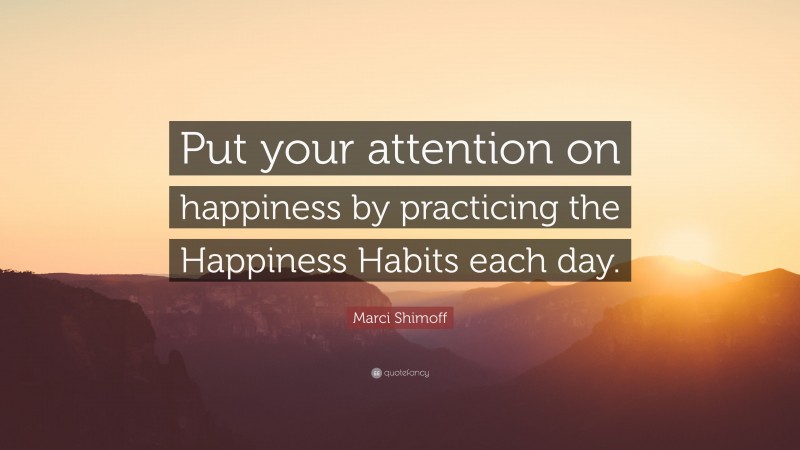 Put your attention on happiness by practicing the Happiness Habits each day.

Marci Shimoff

quotefancy